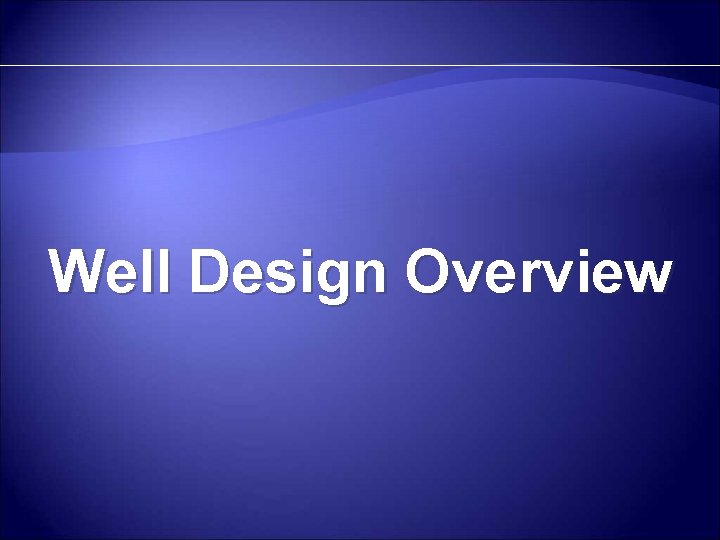 Well Design Overview